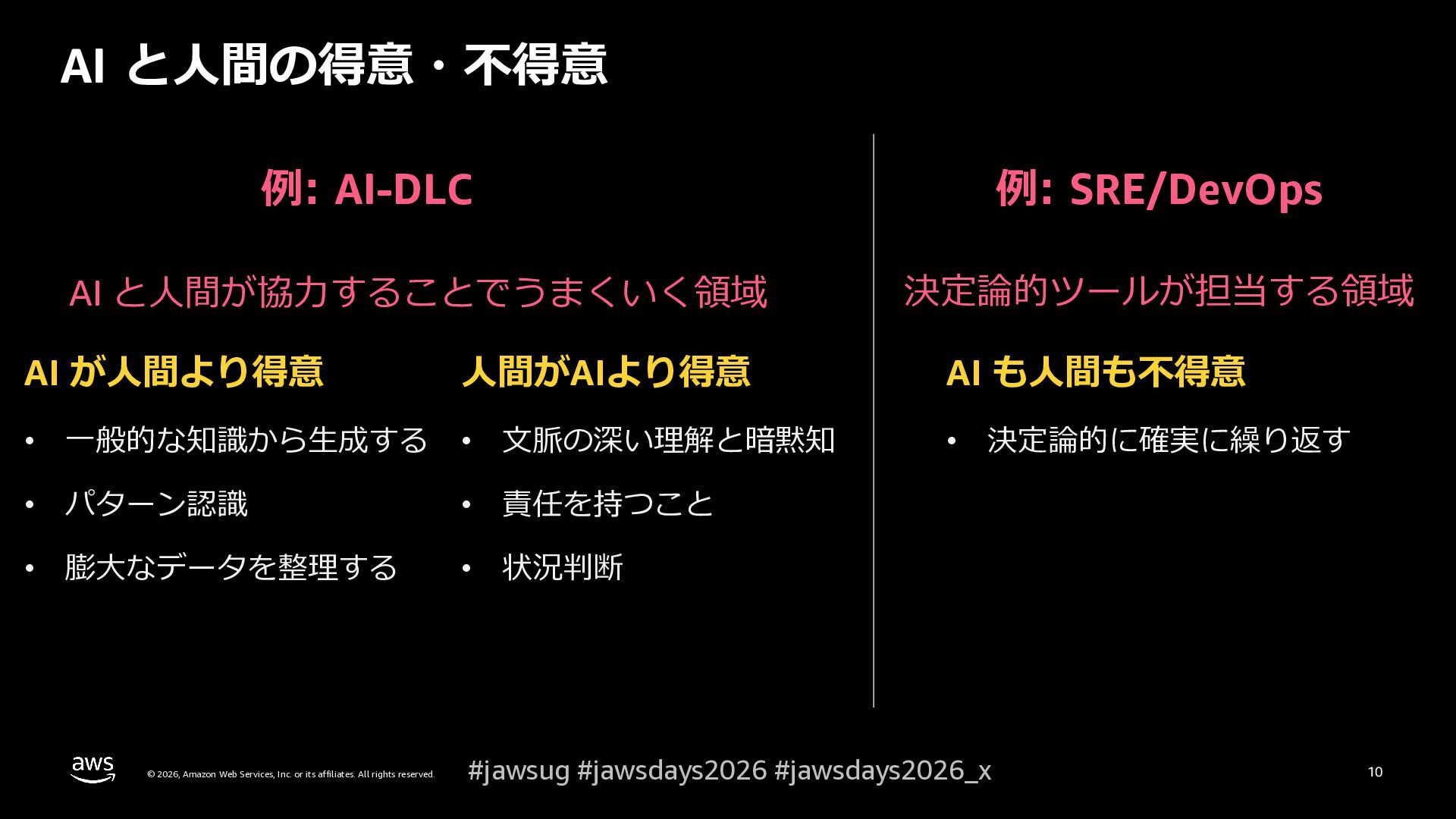 AI と人間の得意・不得意

例: AI-DLC

AI と人間が協力することでうまくいく領域

AI が人間より得意

• 一般的な知識から生成する
• パターン認識
• 膨大なデータを整理する

人間がAIより得意

• 文脈の深い理解と暗黙知
• 責任を持つこと
• 状況判断

例: SRE/DevOps

決定論的ツールが担当する領域

AI も人間も不得意

• 決定論的に確実に繰り返す

aws © 2026, Amazon Web Services, Inc. or its affiliates. All rights reserved.

#jawsug #jawsdays2026 #jawsdays2026_x

10